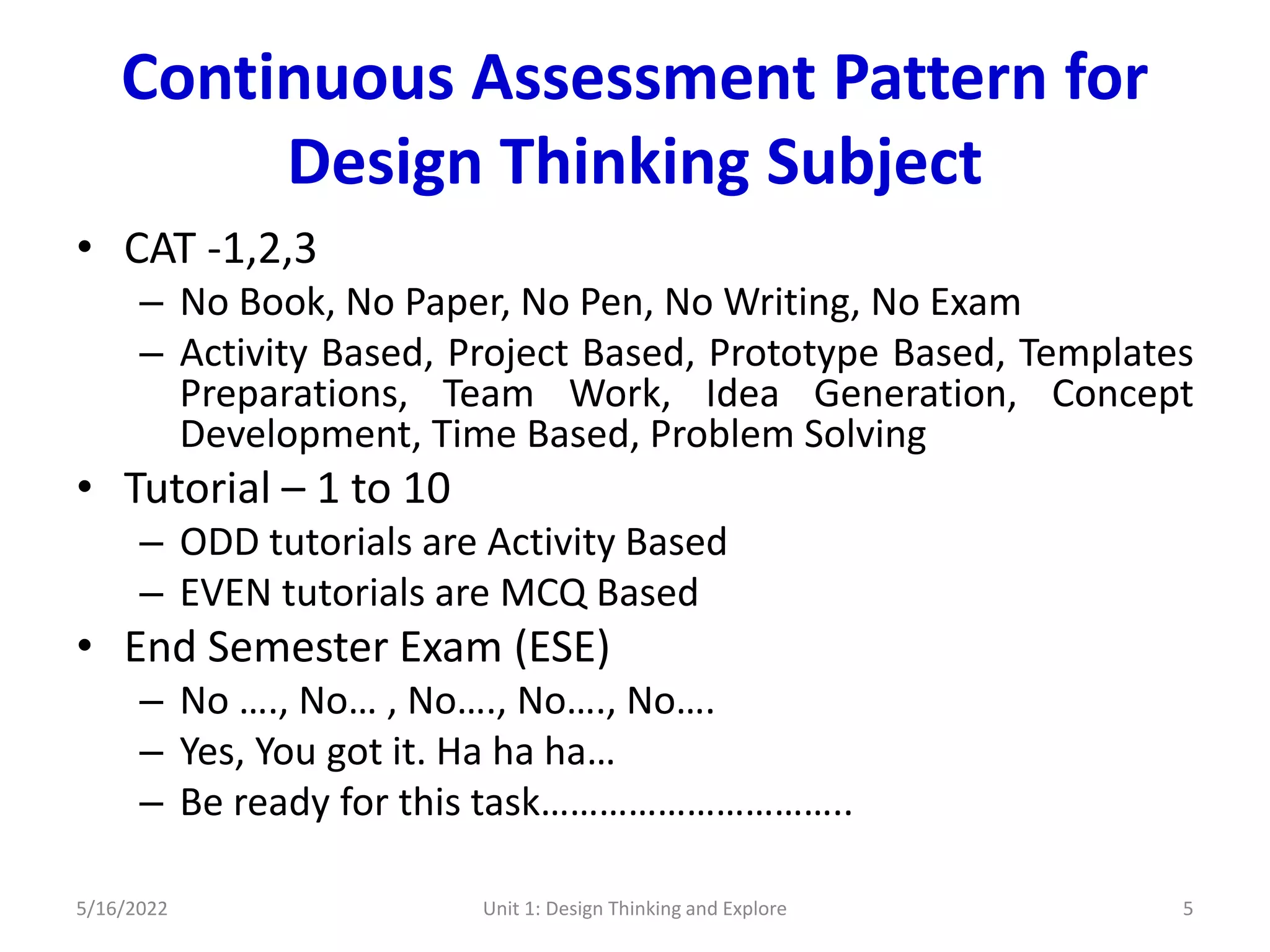 Continuous Assessment Pattern for Design Thinking Subject

• CAT -1,2,3
  – No Book, No Paper, No Pen, No Writing, No Exam
  – Activity Based, Project Based, Prototype Based, Templates Preparations, Team Work, Idea Generation, Concept Development, Time Based, Problem Solving
• Tutorial – 1 to 10
  – ODD tutorials are Activity Based
  – EVEN tutorials are MCQ Based
• End Semester Exam (ESE)
  – No …., No… , No…., No…., No….
  – Yes, You got it. Ha ha ha…
  – Be ready for this task…………………………..

5/16/2022 Unit 1: Design Thinking and Explore 5